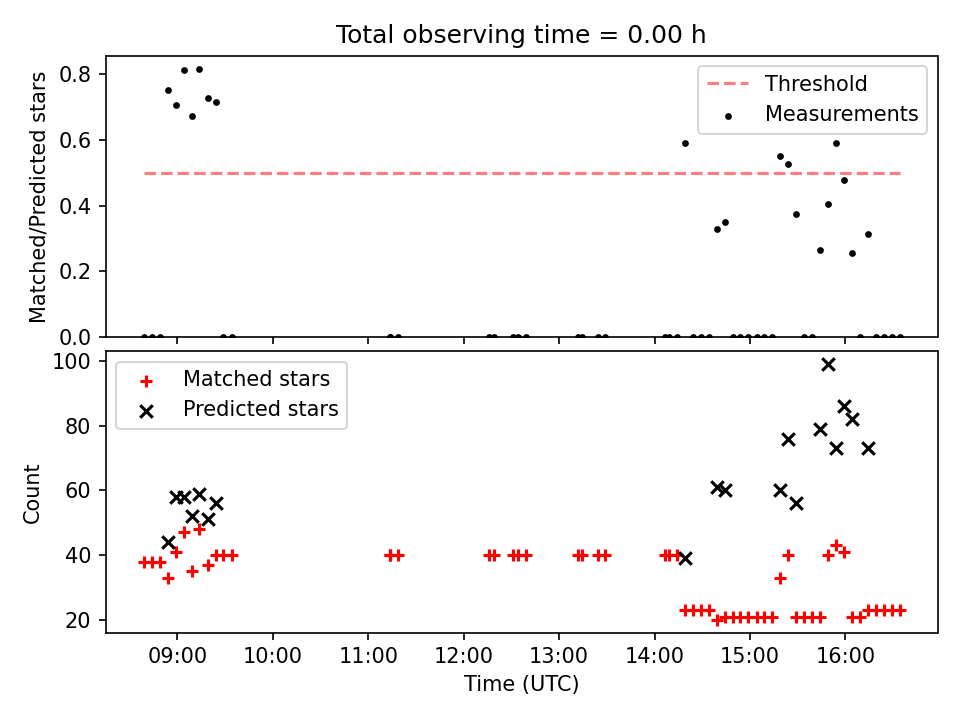 Total observing time = 0.00 h

Matched/Predicted stars

0.8
0.6
0.4
0.2
0.0

Threshold
Measurements

Count

100
80
60
40
20

Matched stars
Predicted stars

09:00
10:00
11:00
12:00
13:00
14:00
15:00
16:00

Time (UTC)